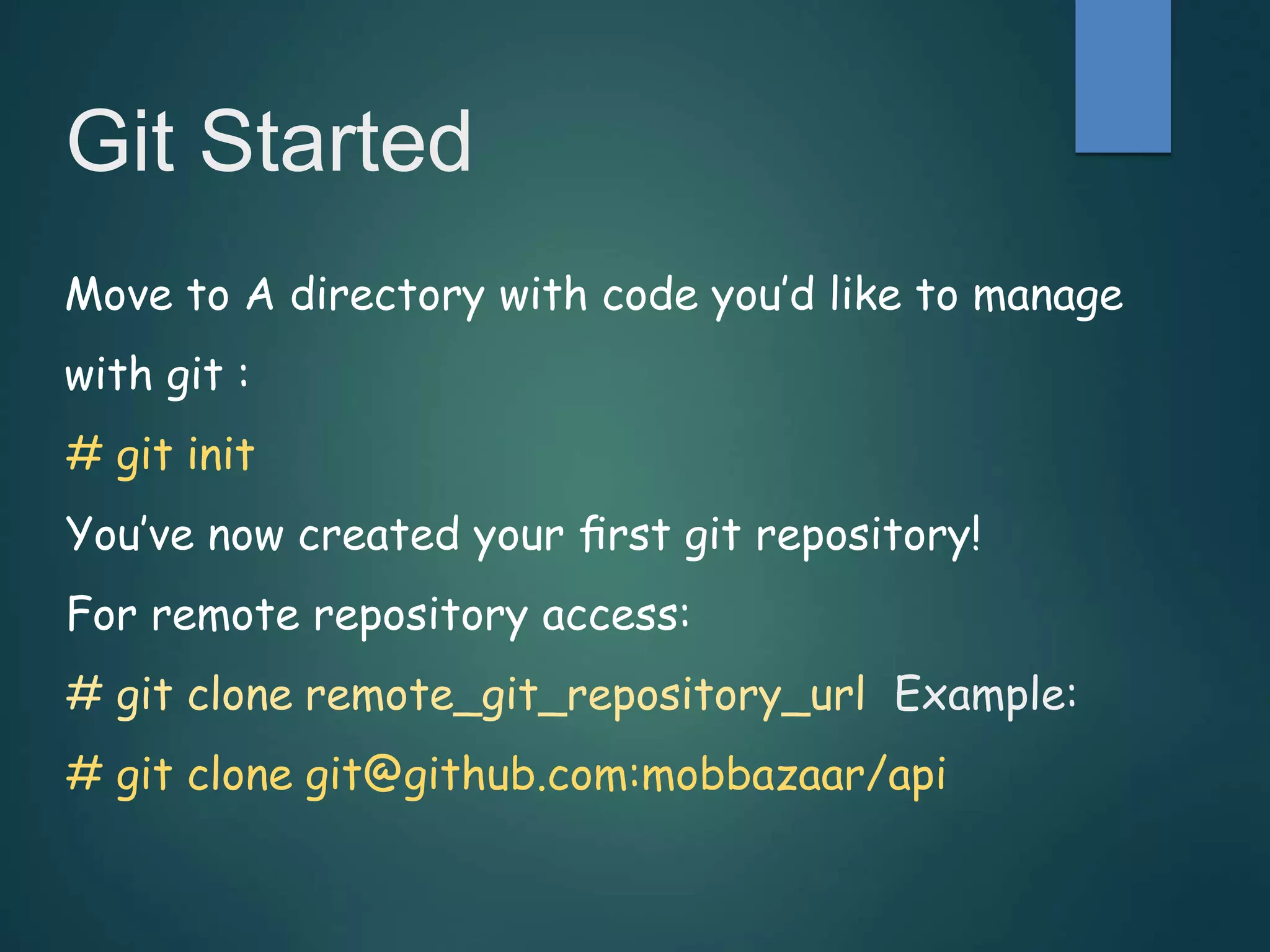 Git Started

Move to A directory with code you'd like to manage with git :

# git init

You've now created your first git repository!

For remote repository access:

# git clone remote_git_repository_url Example:

# git clone git@github.com:mobbazaar/api